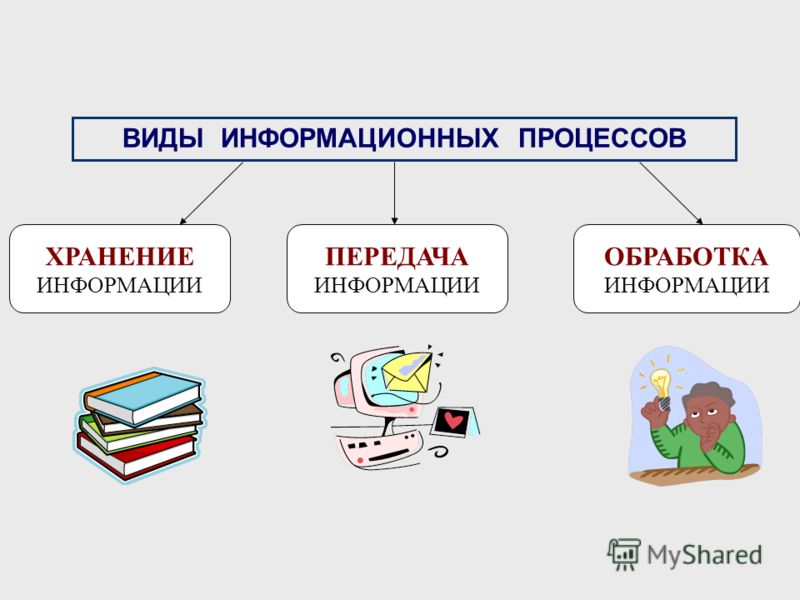 ВИДЫ ИНФОРМАЦИОННЫХ ПРОЦЕССОВ

ХРАНЕНИЕ
ИНФОРМАЦИИ

ПЕРЕДАЧА
ИНФОРМАЦИИ

ОБРАБОТКА
ИНФОРМАЦИИ

MyShared